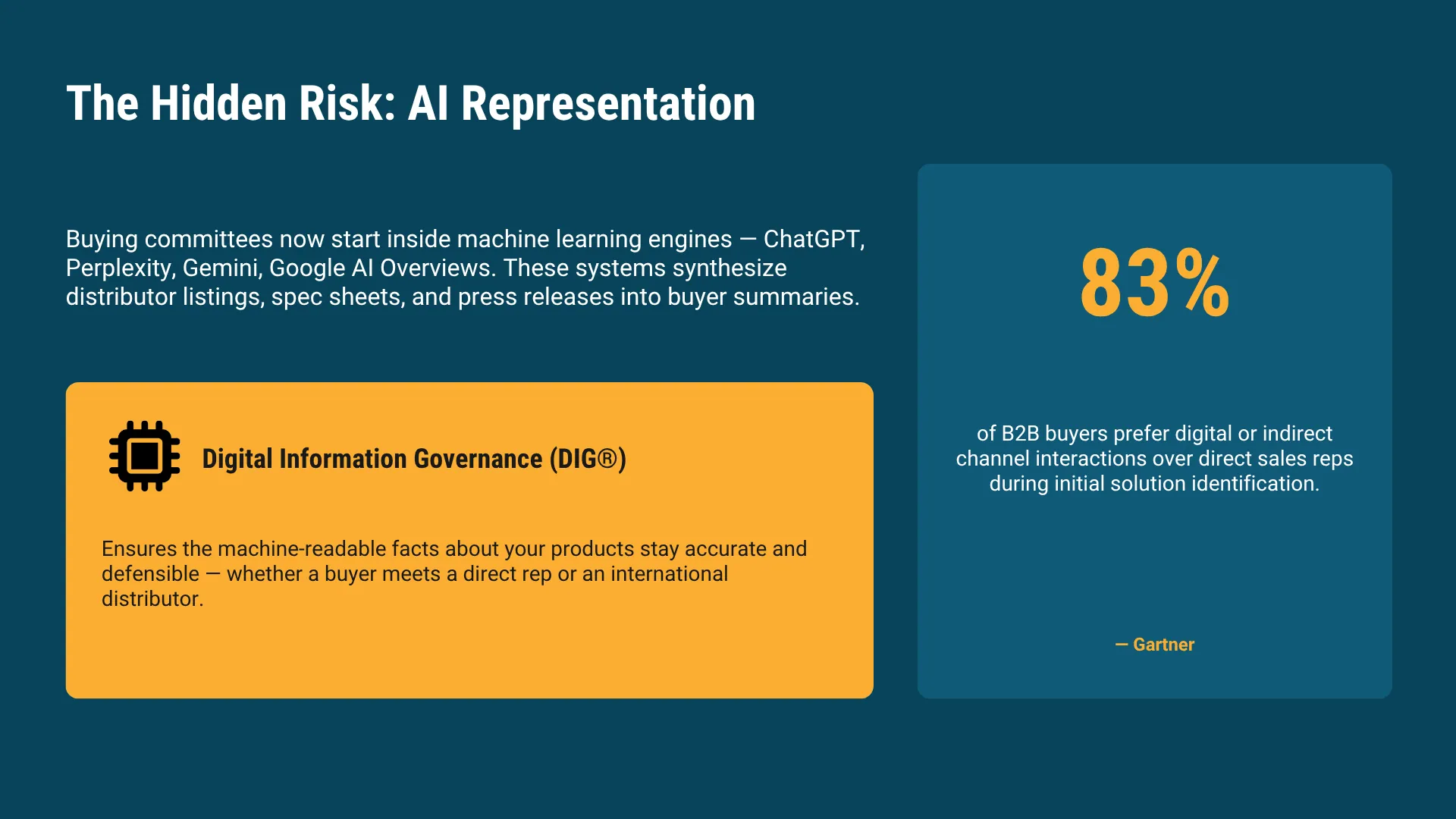 The Hidden Risk: AI Representation

Buying committees now start inside machine learning engines — ChatGPT, Perplexity, Gemini, Google AI Overviews. These systems synthesize distributor listings, spec sheets, and press releases into buyer summaries.

Digital Information Governance (DIG®)

Ensures the machine-readable facts about your products stay accurate and defensible — whether a buyer meets a direct rep or an international distributor.

83%

of B2B buyers prefer digital or indirect channel interactions over direct sales reps during initial solution identification.

— Gartner